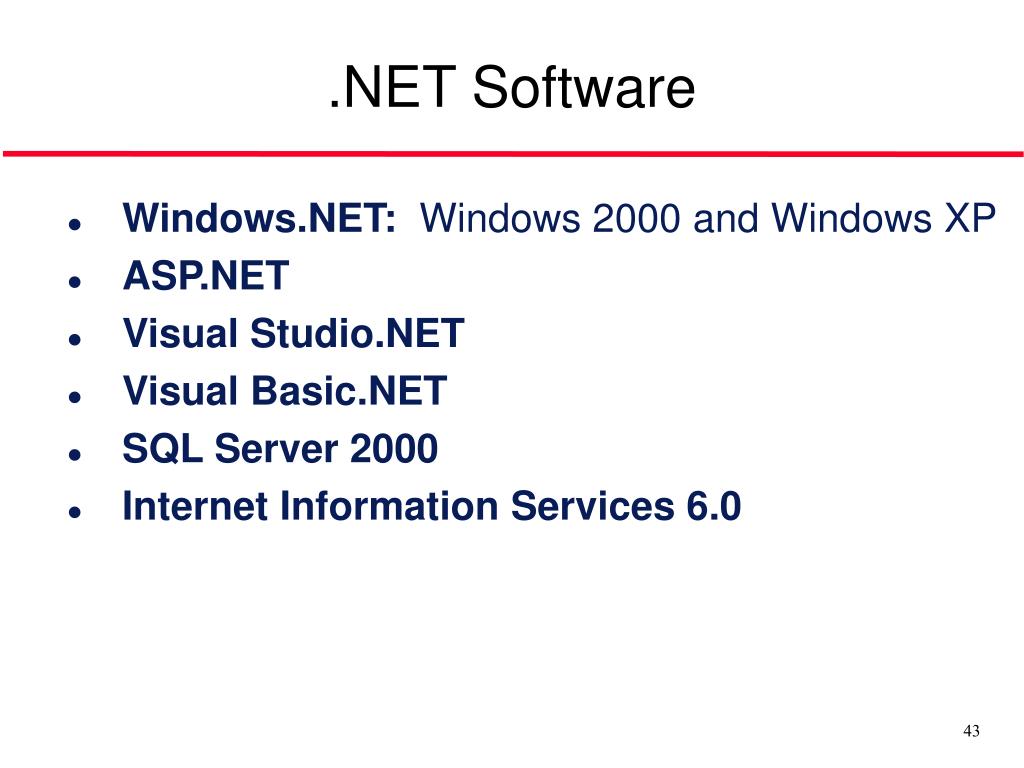 .NET Software

- Windows.NET: Windows 2000 and Windows XP
- ASP.NET
- Visual Studio.NET
- Visual Basic.NET
- SQL Server 2000
- Internet Information Services 6.0

43